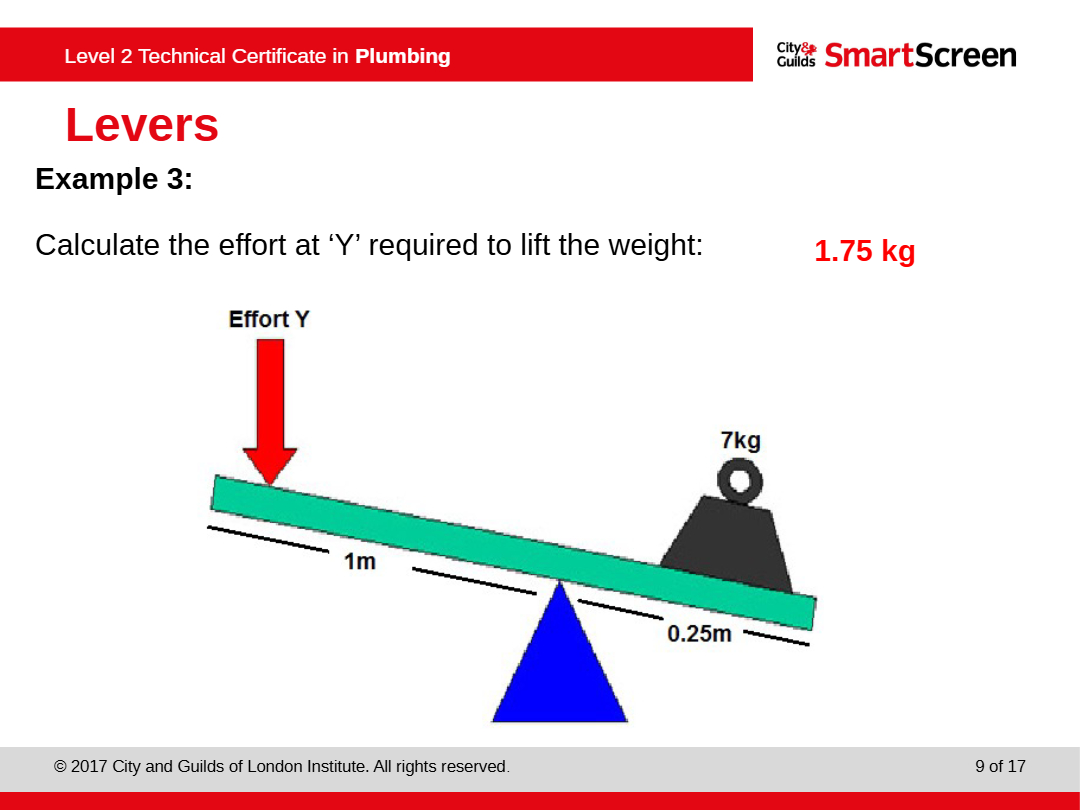 Level 2 Technical Certificate in Plumbing

City & Guilds SmartScreen

Levers

Example 3:

Calculate the effort at ‘Y’ required to lift the weight:

1.75 kg

Effort Y

7kg

1m

0.25m

© 2017 City and Guilds of London Institute. All rights reserved.

9 of 17